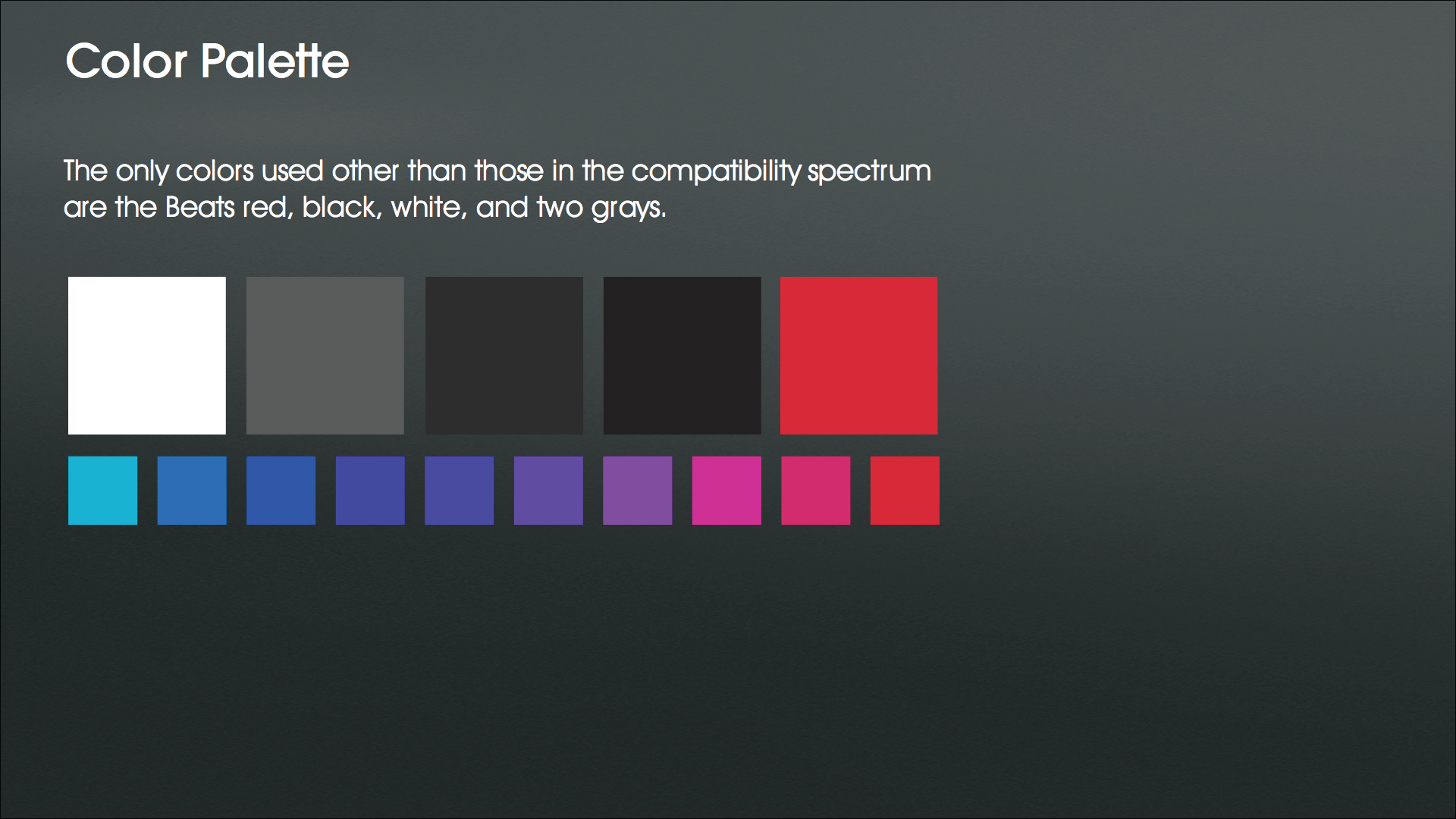 Color Palette

The only colors used other than those in the compatibility spectrum are the Beats red, black, white, and two grays.